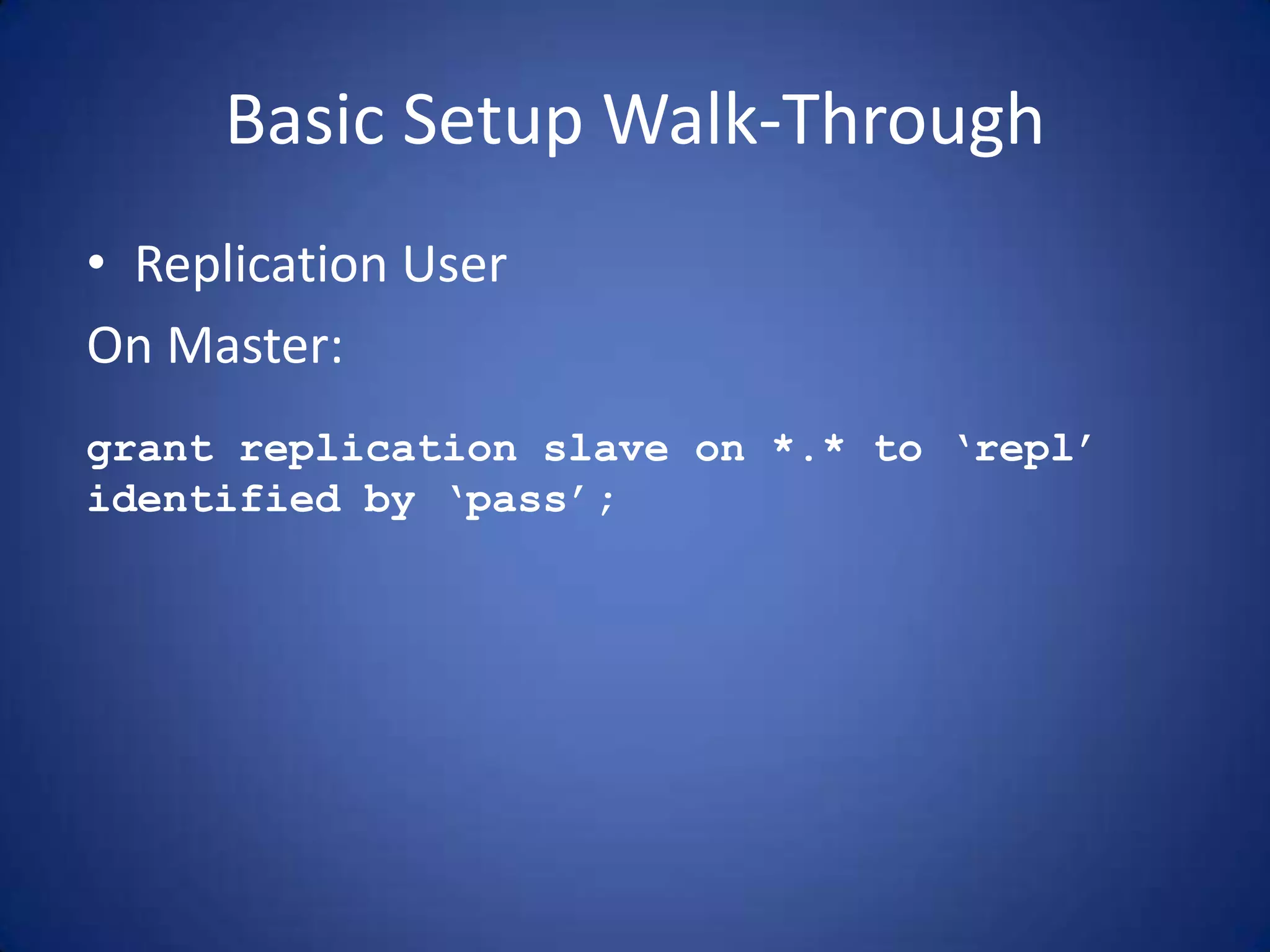 Basic Setup Walk-Through

• Replication User

On Master:

grant replication slave on *.* to ‘repl’ identified by ‘pass’;